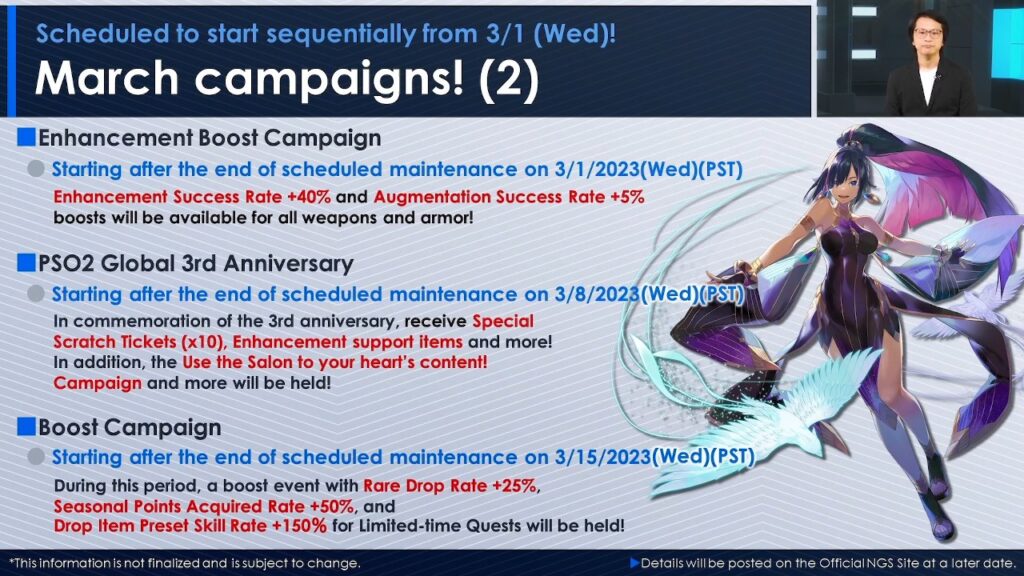 Scheduled to start sequentially from 3/1 (Wed)!
March campaigns! (2)

■Enhancement Boost Campaign
● Starting after the end of scheduled maintenance on 3/1/2023(Wed)(PST)
Enhancement Success Rate +40% and Augmentation Success Rate +5% boosts will be available for all weapons and armor!

■PSO2 Global 3rd Anniversary
● Starting after the end of scheduled maintenance on 3/8/2023(Wed)(PST)
In commemoration of the 3rd anniversary, receive Special Scratch Tickets (x10), Enhancement support items and more!
In addition, the Use the Salon to your heart's content! Campaign and more will be held!

■Boost Campaign
● Starting after the end of scheduled maintenance on 3/15/2023(Wed)(PST)
During this period, a boost event with Rare Drop Rate +25%, Seasonal Points Acquired Rate +50%, and Drop Item Preset Skill Rate +150% for Limited-time Quests will be held!

*This information is not finalized and is subject to change.
▶Details will be posted on the Official NGS Site at a later date.